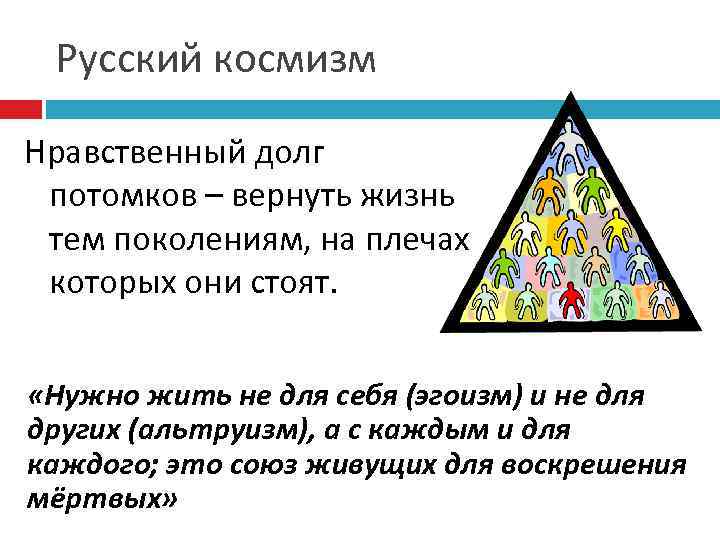 Русский космизм

Нравственный долг потомков – вернуть жизнь тем поколениям, на плечах которых они стоят.

«Нужно жить не для себя (эгоизм) и не для других (альтруизм), а с каждым и для каждого; это союз живущих для воскрешения мёртвых»